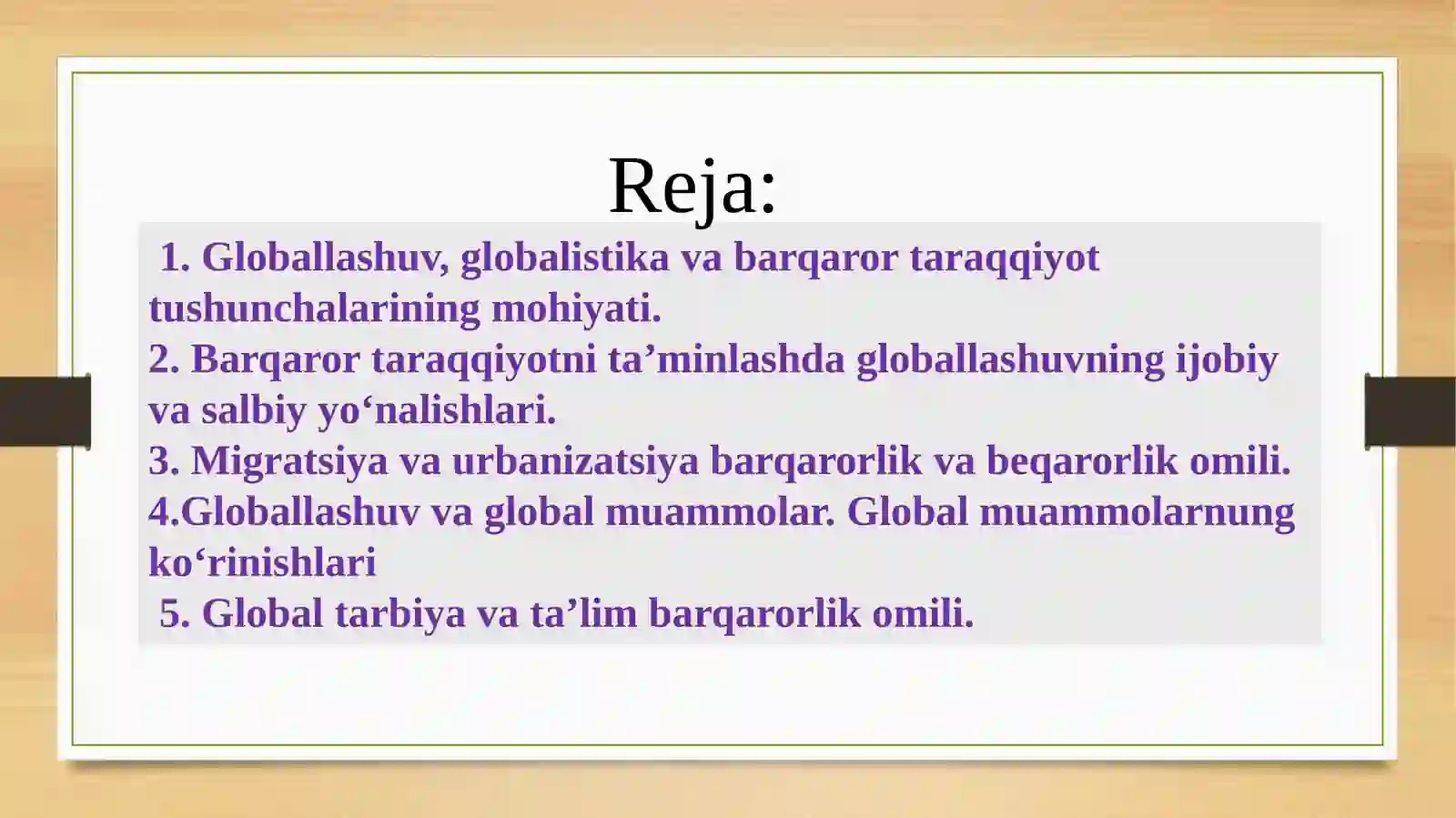 Reja:

1. Globallashuv, globalistika va barqaror taraqqiyot tushunchalarining mohiyati.
2. Barqaror taraqqiyotni ta’minlashda globallashuvning ijobiy va salbiy yo‘nalishlari.
3. Migratsiya va urbanizatsiya barqarorlik va beqarorlik omili.
4.Globallashuv va global muammolar. Global muammolarnung ko‘rinishlari
5. Global tarbiya va ta’lim barqarorlik omili.